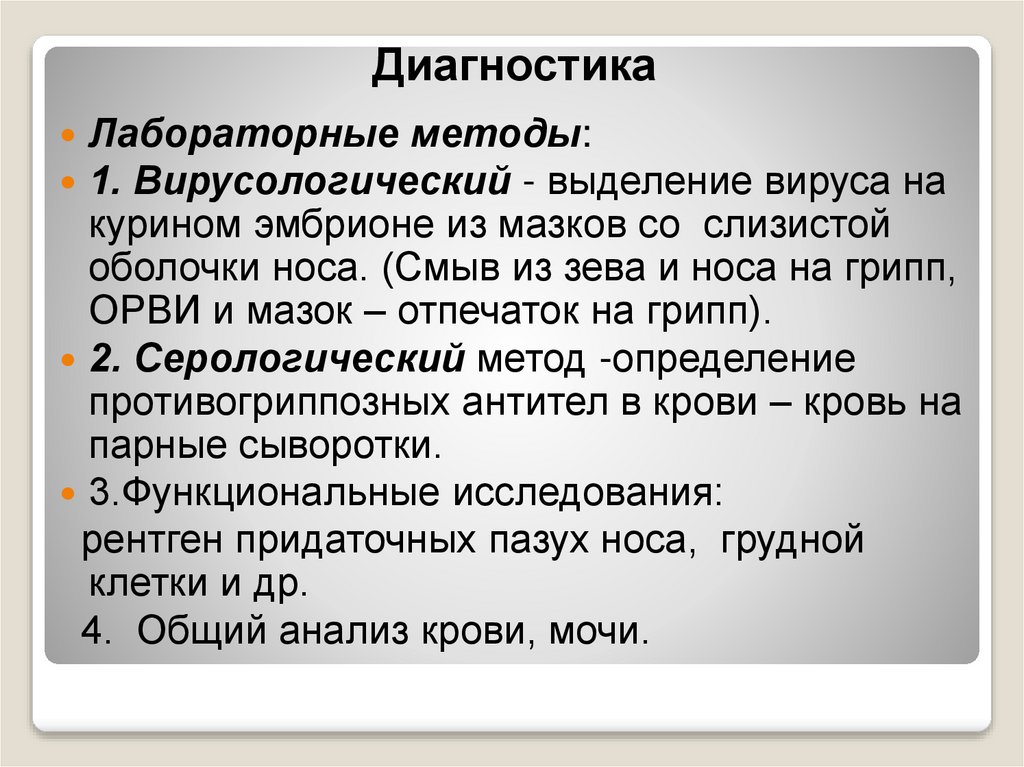 Диагностика

Лабораторные методы:

1. Вирусологический - выделение вируса на курином эмбрионе из мазков со слизистой оболочки носа. (Смыв из зева и носа на грипп, ОРВИ и мазок – отпечаток на грипп).

2. Серологический метод -определение противогриппозных антител в крови – кровь на парные сыворотки.

3.Функциональные исследования:
рентген придаточных пазух носа, грудной клетки и др.

4. Общий анализ крови, мочи.